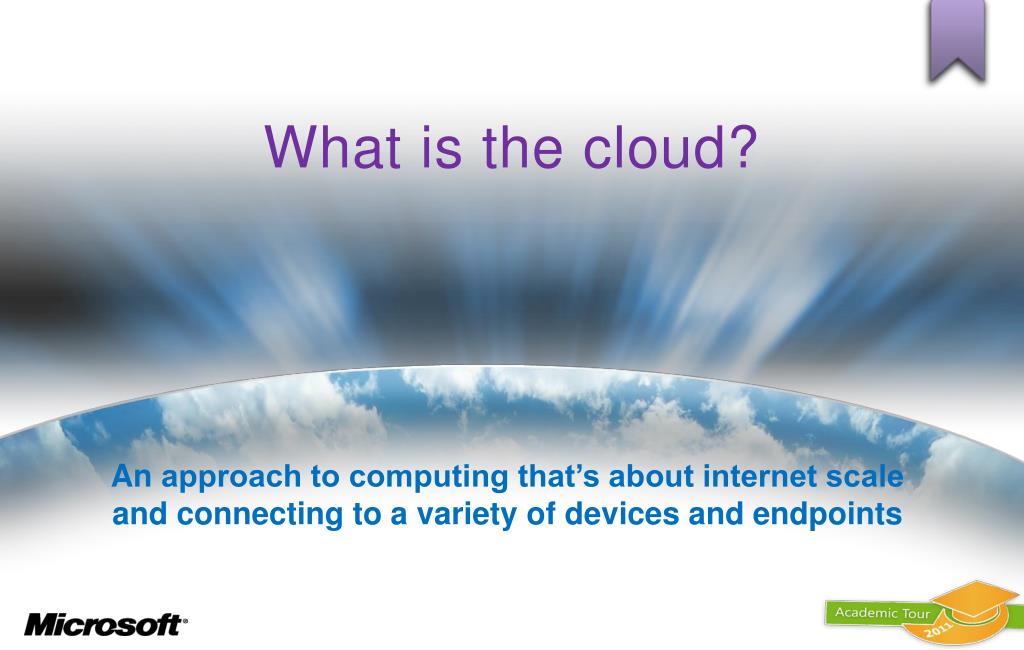 What is the cloud?

An approach to computing that's about internet scale and connecting to a variety of devices and endpoints

Microsoft®

Academic Tour 2011